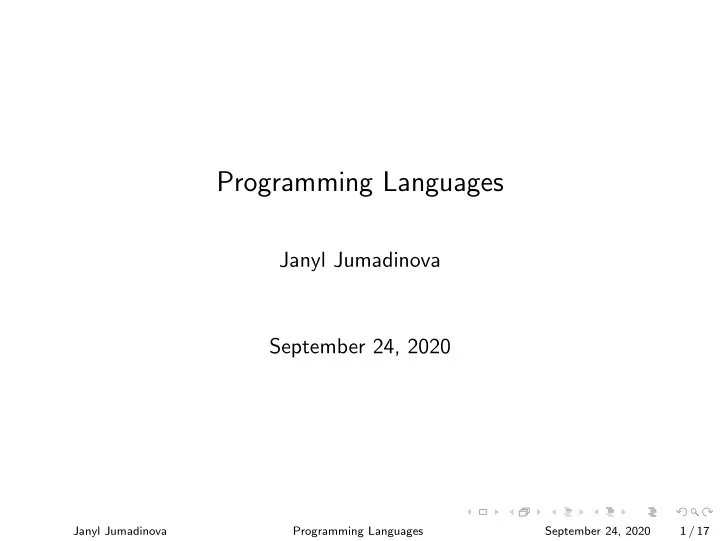 Programming Languages

Janyl Jumadinova

September 24, 2020

Janyl Jumadinova Programming Languages September 24, 2020 1 / 17